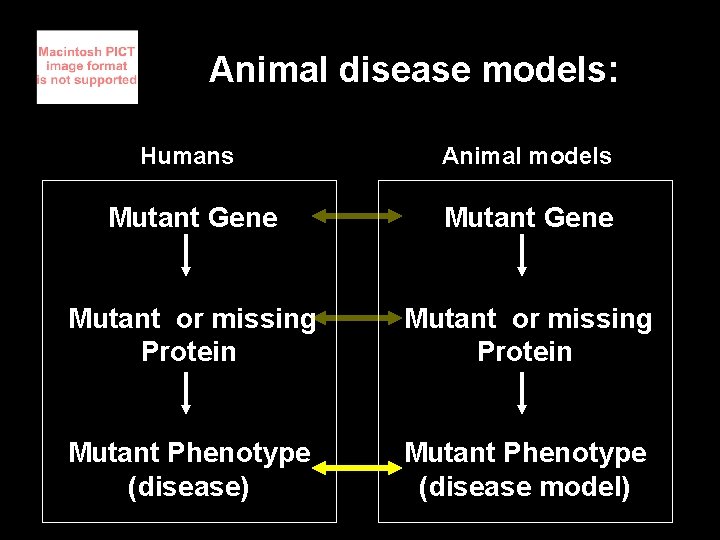 Macintosh PICT image format is not supported

Animal disease models:

Humans

Mutant Gene

Mutant or missing Protein

Mutant Phenotype (disease)

Animal models

Mutant Gene

Mutant or missing Protein

Mutant Phenotype (disease model)